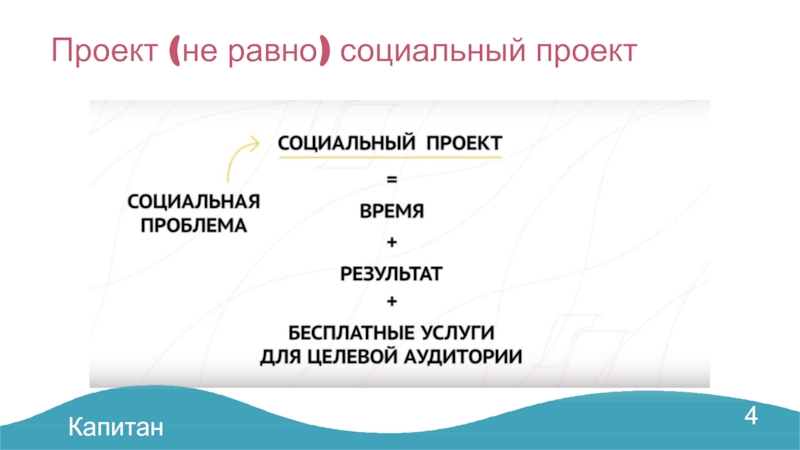 Проект (не равно) социальный проект

СОЦИАЛЬНАЯ ПРОБЛЕМА

СОЦИАЛЬНЫЙ ПРОЕКТ
=
ВРЕМЯ
+
РЕЗУЛЬТАТ
+
БЕСПЛАТНЫЕ УСЛУГИ ДЛЯ ЦЕЛЕВОЙ АУДИТОРИИ

Капитан

4